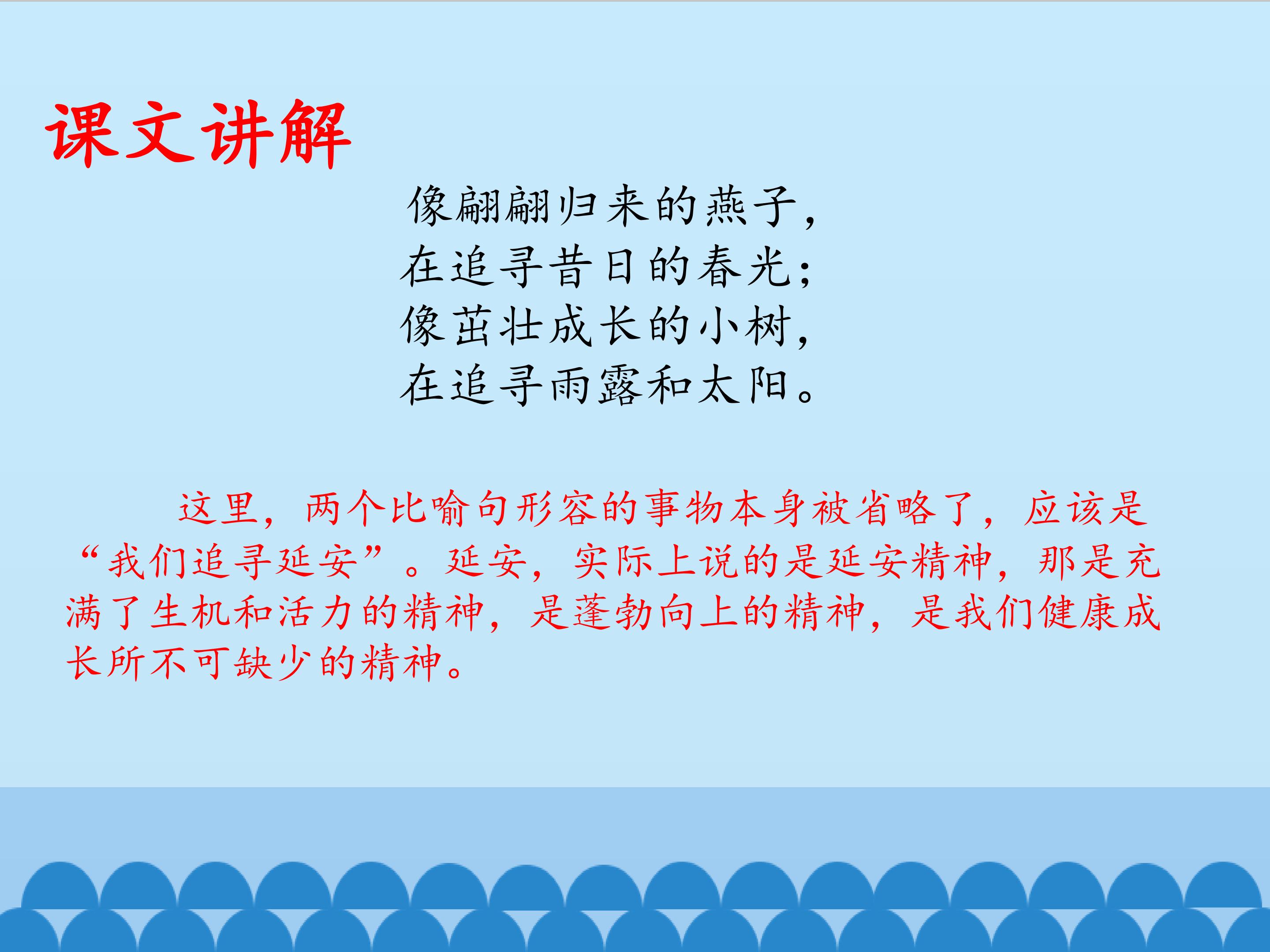 课文讲解

像翩翩归来的燕子，
在追寻昔日的春光；
像茁壮成长的小树，
在追寻雨露和太阳。

这里，两个比喻句形容的事物本身被省略了，应该是“我们追寻延安”。延安，实际上说的是延安精神，那是充满了生机和活力的精神，是蓬勃向上的精神，是我们健康成长所不可缺少的精神。